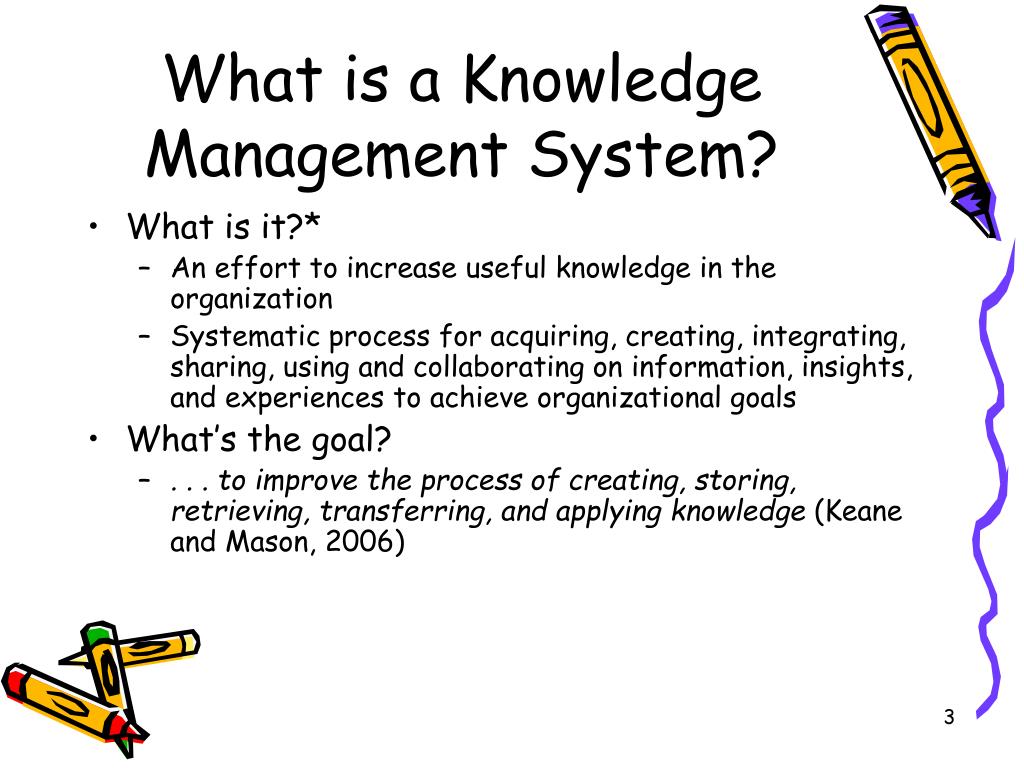 What is a Knowledge Management System?

• What is it?*
– An effort to increase useful knowledge in the organization
– Systematic process for acquiring, creating, integrating, sharing, using and collaborating on information, insights, and experiences to achieve organizational goals

• What's the goal?
– . . . to improve the process of creating, storing, retrieving, transferring, and applying knowledge (Keane and Mason, 2006)

3